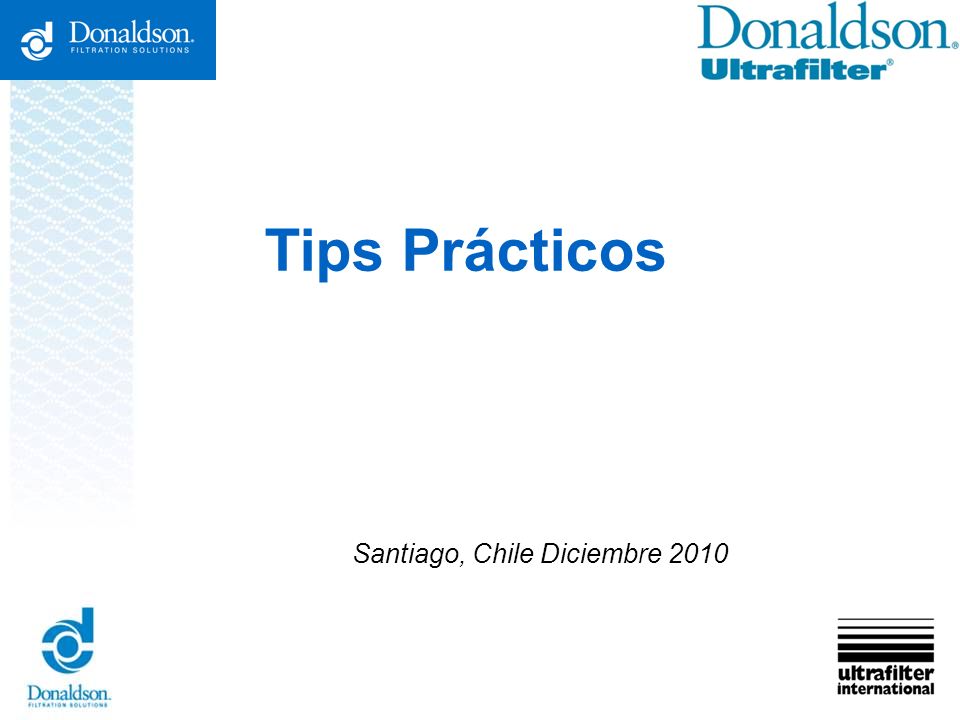 Donaldson.
FILTRATION SOLUTIONS

Donaldson.
Ultrafilter®

Tips Prácticos

Santiago, Chile Diciembre 2010

Donaldson.
FILTRATION SOLUTIONS

ultrafilter
international